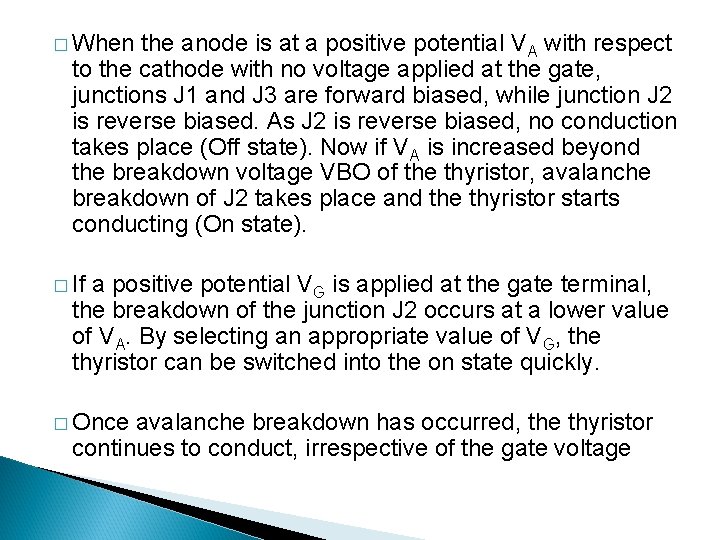 □ When the anode is at a positive potential $V_A$ with respect to the cathode with no voltage applied at the gate, junctions J1 and J3 are forward biased, while junction J2 is reverse biased. As J2 is reverse biased, no conduction takes place (Off state). Now if $V_A$ is increased beyond the breakdown voltage VBO of the thyristor, avalanche breakdown of J2 takes place and the thyristor starts conducting (On state).

□ If a positive potential $V_G$ is applied at the gate terminal, the breakdown of the junction J2 occurs at a lower value of $V_A$. By selecting an appropriate value of $V_G$, the thyristor can be switched into the on state quickly.

□ Once avalanche breakdown has occurred, the thyristor continues to conduct, irrespective of the gate voltage